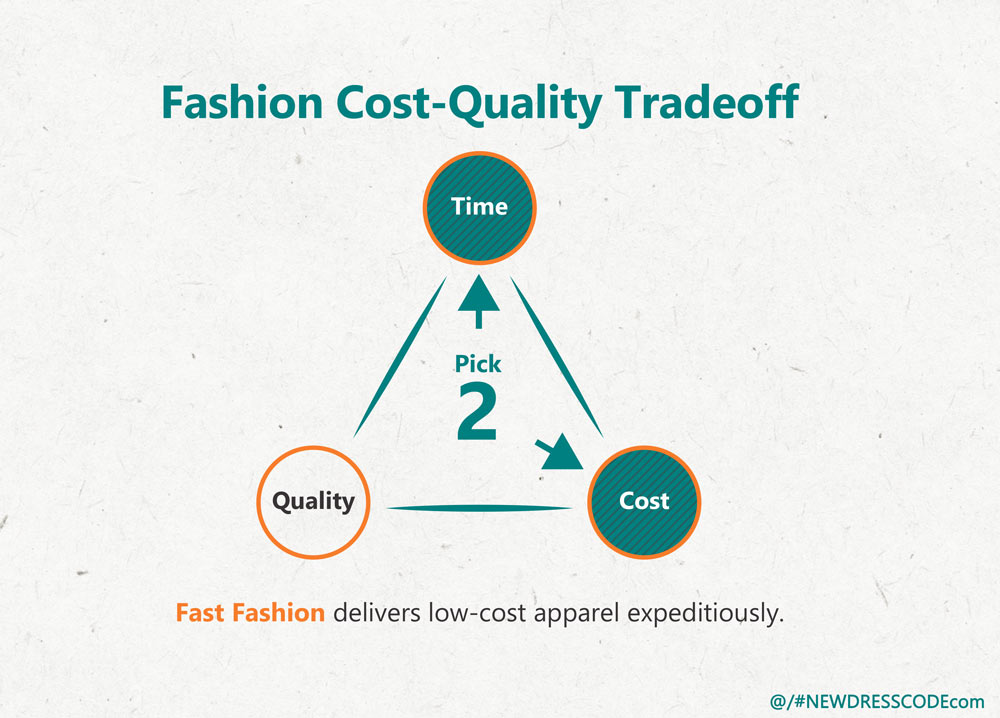 Fashion Cost-Quality Tradeoff

Time

Pick
2

Quality

Cost

Fast Fashion delivers low-cost apparel expeditiously.

@/#NEWDRESSCODEcom